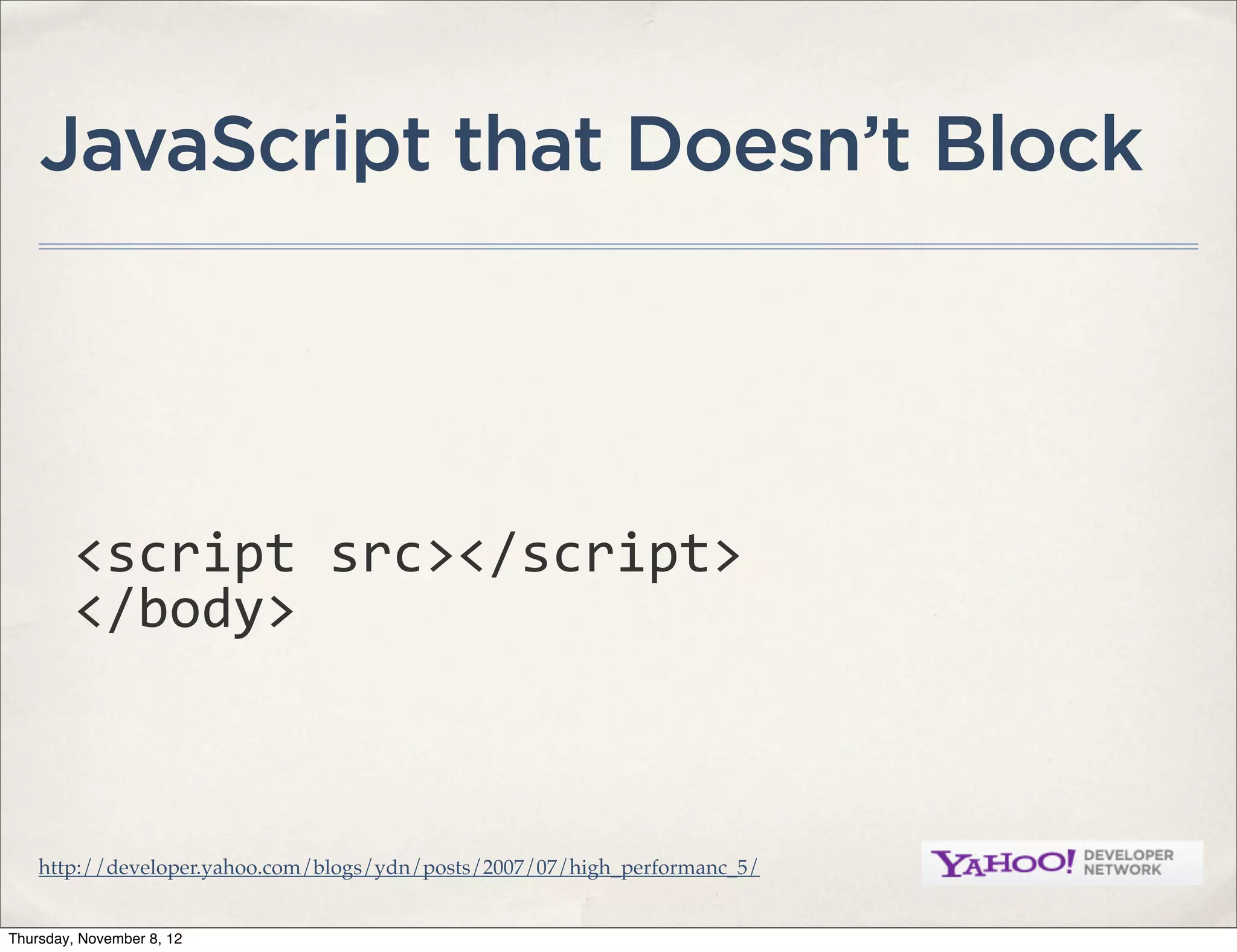 JavaScript that Doesn’t Block

<script src></script>
</body>

http://developer.yahoo.com/blogs/ydn/posts/2007/07/high_performanc_5/

YAHOO! DEVELOPER NETWORK

Thursday, November 8, 12